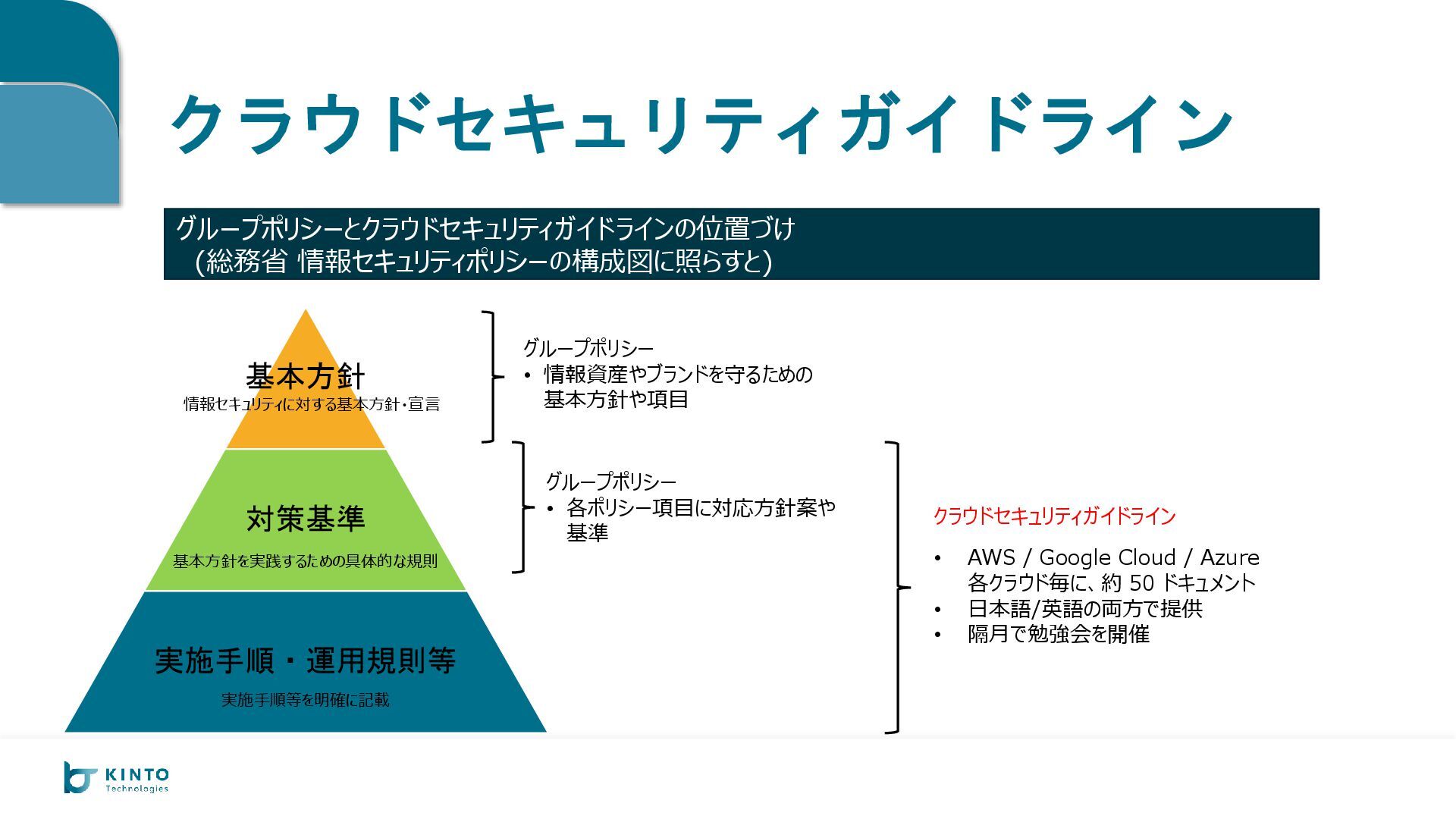 クラウドセキュリティガイドライン

グループポリシーとクラウドセキュリティガイドラインの位置づけ
（総務省 情報セキュリティポリシーの構成図に照らすと）

基本方針
情報セキュリティに対する基本方針・宣言

対策基準
基本方針を実践するための具体的な規則

実施手順・運用規則等
実施手順等を明確に記載

グループポリシー
• 情報資産やブランドを守るための基本方針や項目

グループポリシー
• 各ポリシー項目に対応方針案や基準

クラウドセキュリティガイドライン

• AWS / Google Cloud / Azure
各クラウド毎に、約 50 ドキュメント
• 日本語/英語の両方で提供
• 隔月で勉強会を開催

KINTO
Technologies